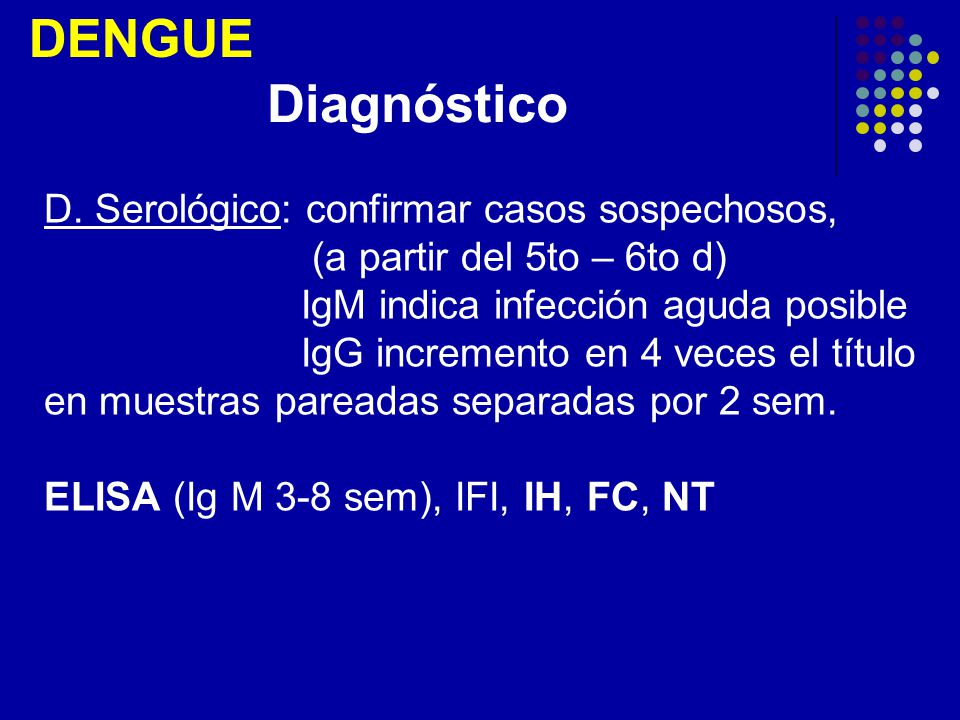 DENGUE

Diagnóstico

D. Serológico: confirmar casos sospechosos,
(a partir del 5to – 6to d)
IgM indica infección aguda posible
IgG incremento en 4 veces el título en muestras pareadas separadas por 2 sem.

ELISA (Ig M 3-8 sem), IFI, IH, FC, NT